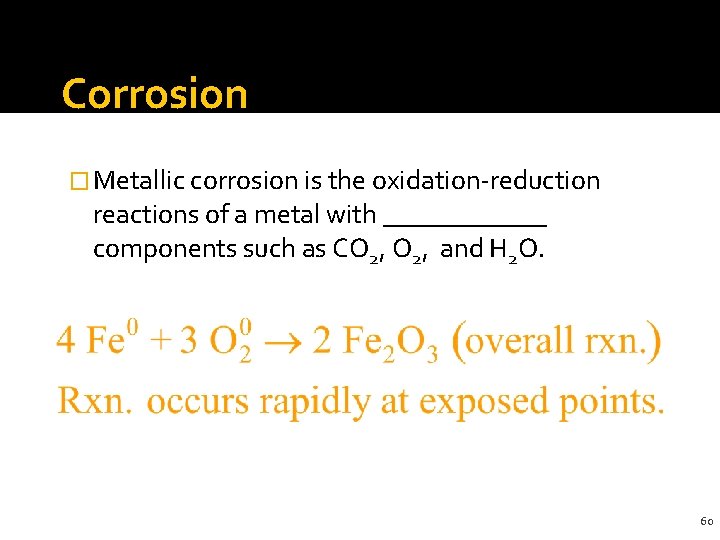 Corrosion

□ Metallic corrosion is the oxidation-reduction reactions of a metal with ____________ components such as $CO_2$, $O_2$, and $H_2O$.

$4\ Fe^0 + 3\ O_2^0 \rightarrow 2\ Fe_2O_3$ (overall rxn.)

Rxn. occurs rapidly at exposed points.

60